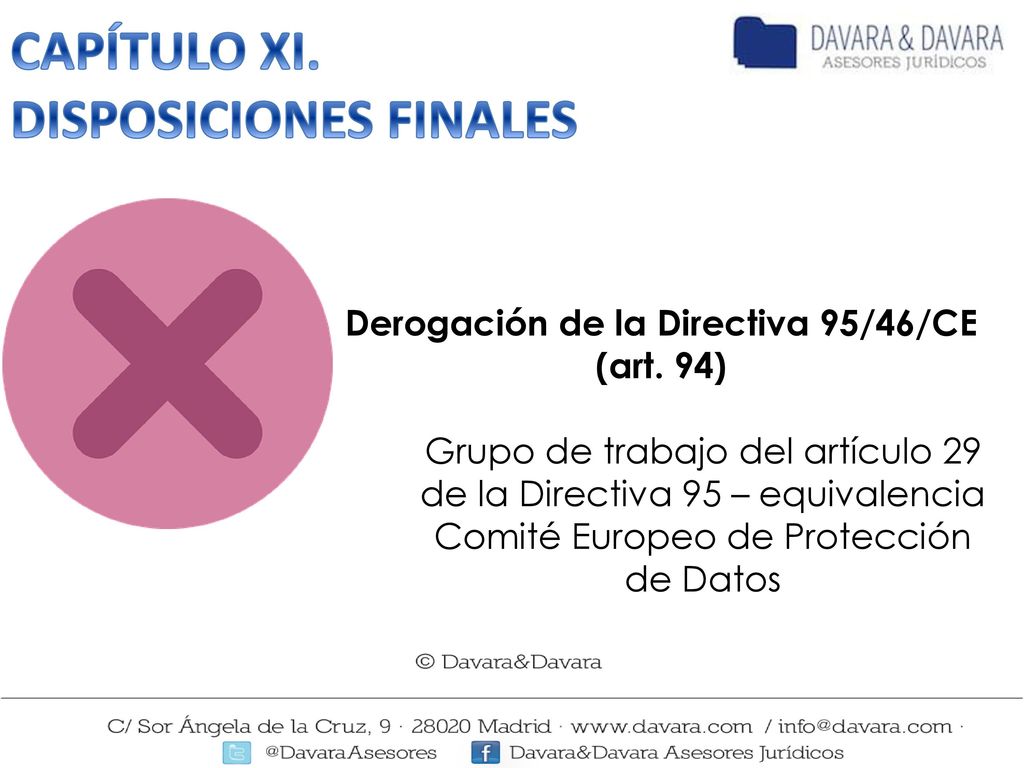 CAPÍTULO XI.
DISPOSICIONES FINALES

DAVARA & DAVARA
ASESORES JURÍDICOS

Derogación de la Directiva 95/46/CE (art. 94)

Grupo de trabajo del artículo 29 de la Directiva 95 – equivalencia Comité Europeo de Protección de Datos

© Davara&Davara

C/ Sor Ángela de la Cruz, 9 · 28020 Madrid · www.davara.com / info@davara.com ·
@DavaraAsesores Davara&Davara Asesores Jurídicos